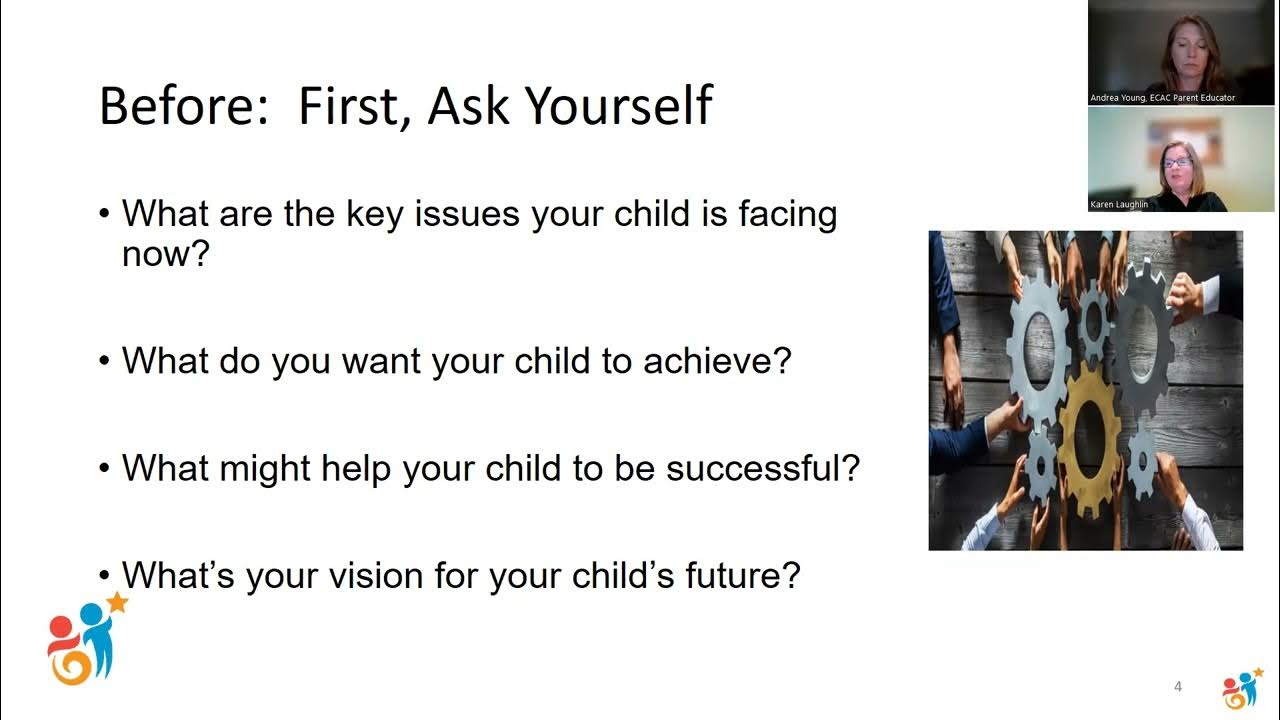 Before: First, Ask Yourself

• What are the key issues your child is facing now?

• What do you want your child to achieve?

• What might help your child to be successful?

• What's your vision for your child's future?

Andrea Young, ECAC Parent Educator

Karen Laughlin

4